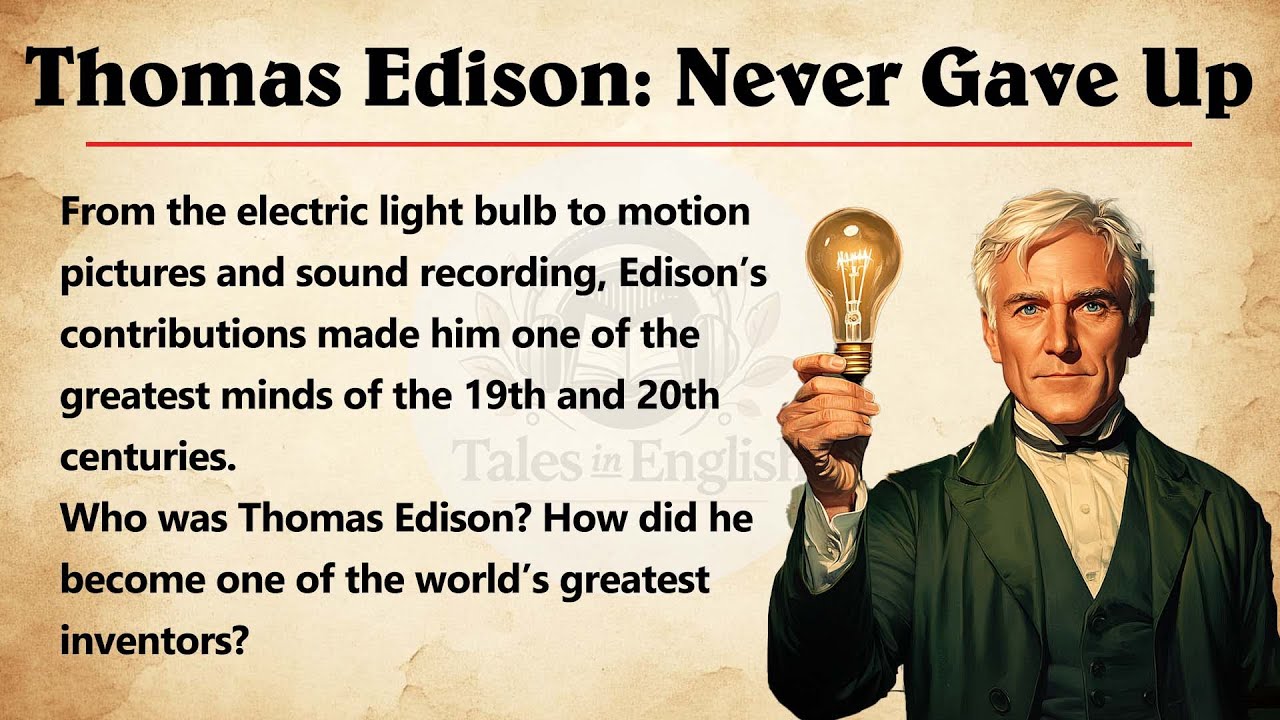 Thomas Edison: Never Gave Up

From the electric light bulb to motion pictures and sound recording, Edison's contributions made him one of the greatest minds of the 19th and 20th centuries.
Who was Thomas Edison? How did he become one of the world's greatest inventors?

Tales in English